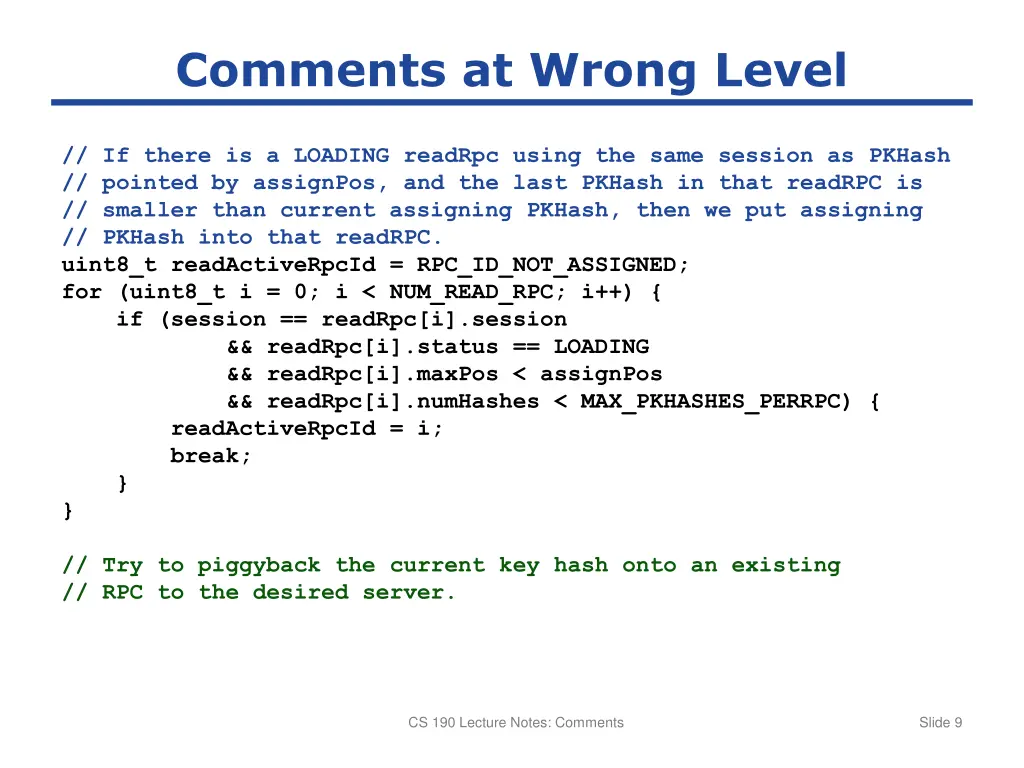 Comments at Wrong Level

// If there is a LOADING readRpc using the same session as PKHash
// pointed by assignPos, and the last PKHash in that readRPC is
// smaller than current assigning PKHash, then we put assigning
// PKHash into that readRPC.
uint8_t readActiveRpcId = RPC_ID_NOT_ASSIGNED;
for (uint8_t i = 0; i < NUM_READ_RPC; i++) {
    if (session == readRpc[i].session
            && readRpc[i].status == LOADING
            && readRpc[i].maxPos < assignPos
            && readRpc[i].numHashes < MAX_PKHASHES_PERRPC) {
        readActiveRpcId = i;
        break;
    }
}

// Try to piggyback the current key hash onto an existing
// RPC to the desired server.

CS 190 Lecture Notes: Comments

Slide 9